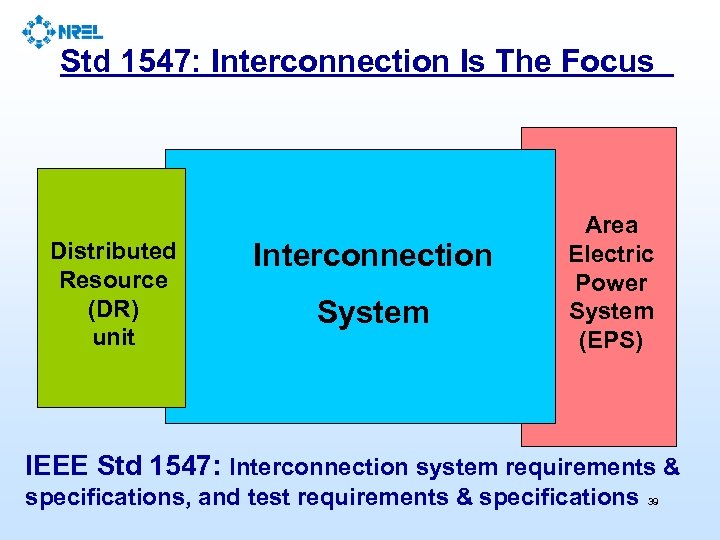 NREL

Std 1547: Interconnection Is The Focus

Distributed Resource (DR) unit

Interconnection System

Area Electric Power System (EPS)

IEEE Std 1547: Interconnection system requirements & specifications, and test requirements & specifications

39